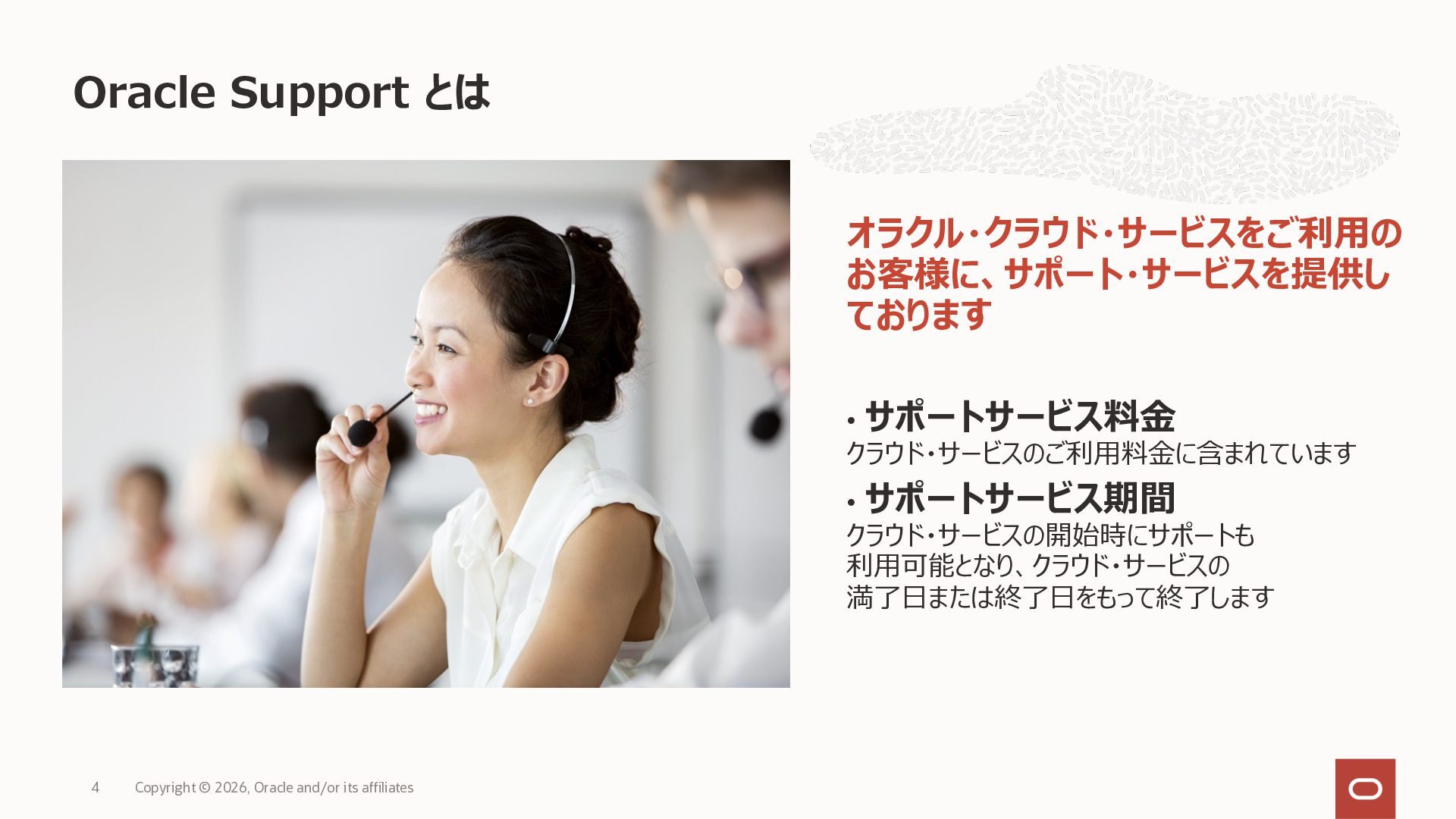 Oracle Support とは

オラクル・クラウド・サービスをご利用のお客様に、サポート・サービスを提供しております

• サポートサービス料金
クラウド・サービスのご利用料金に含まれています

• サポートサービス期間
クラウド・サービスの開始時にサポートも利用可能となり、クラウド・サービスの満了日または終了日をもって終了します

4 Copyright © 2026, Oracle and/or its affiliates